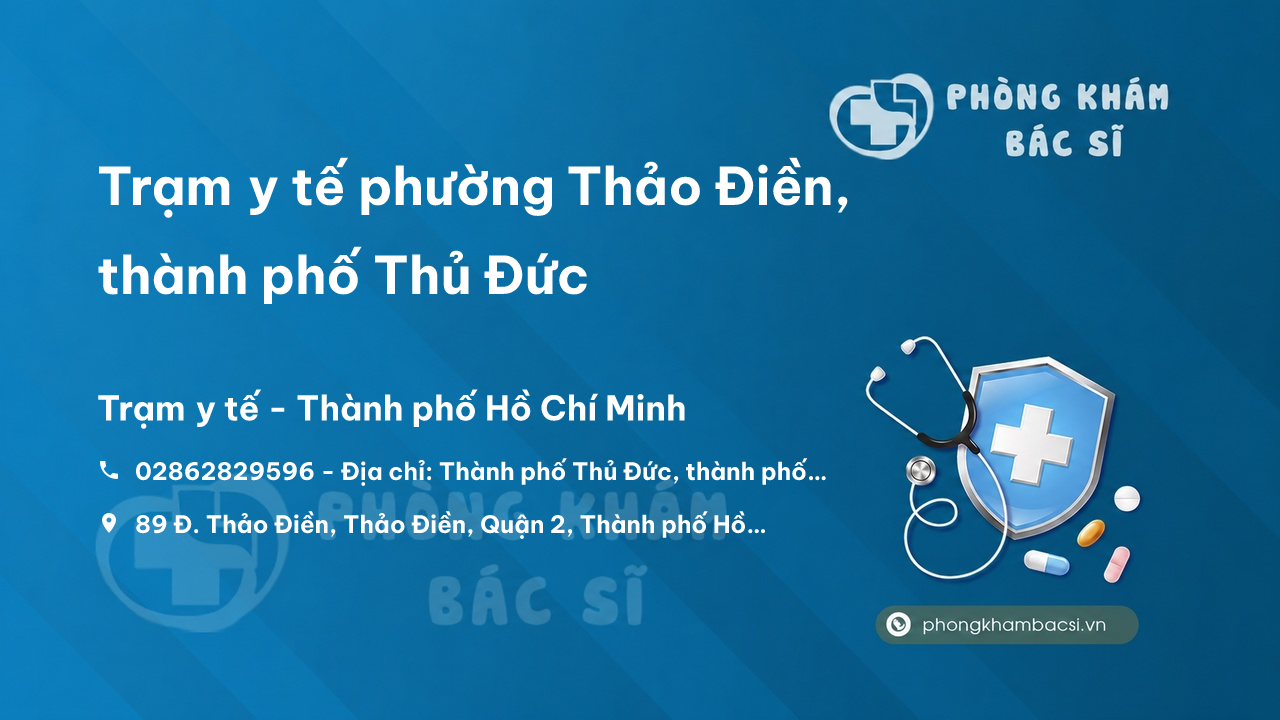 PHÒNG KHÁM BÁC SĨ

Trạm y tế phường Thảo Điền, thành phố Thủ Đức

Trạm y tế - Thành phố Hồ Chí Minh

02862829596 - Địa chỉ: Thành phố Thủ Đức, thành phố...

89 Đ. Thảo Điền, Thảo Điền, Quận 2, Thành phố Hồ...

PHÒNG KHÁM BÁC SĨ

phongkhambacsi.vn